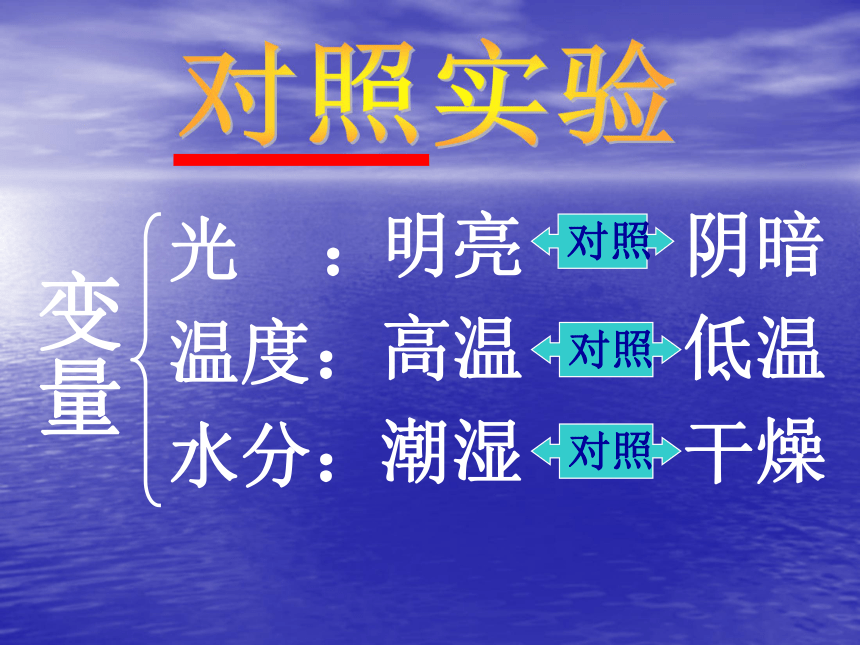 对照实验

变量

光　：明亮 对照 阴暗
温度：高温 对照 低温
水分：潮湿 对照 干燥